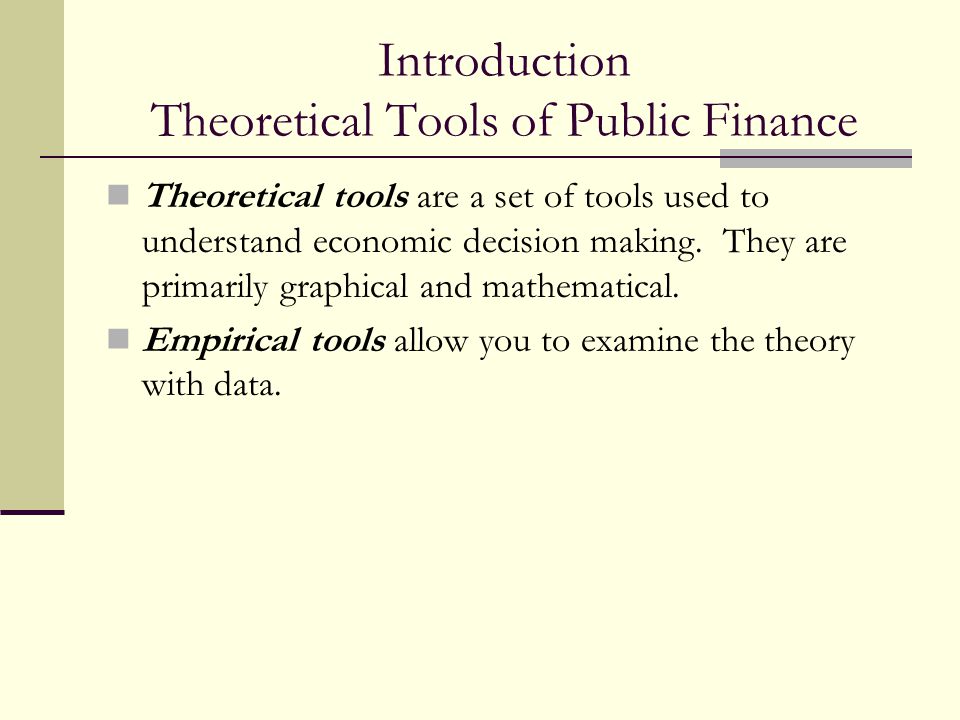 Introduction
Theoretical Tools of Public Finance

Theoretical tools are a set of tools used to understand economic decision making.  They are primarily graphical and mathematical.

Empirical tools allow you to examine the theory with data.